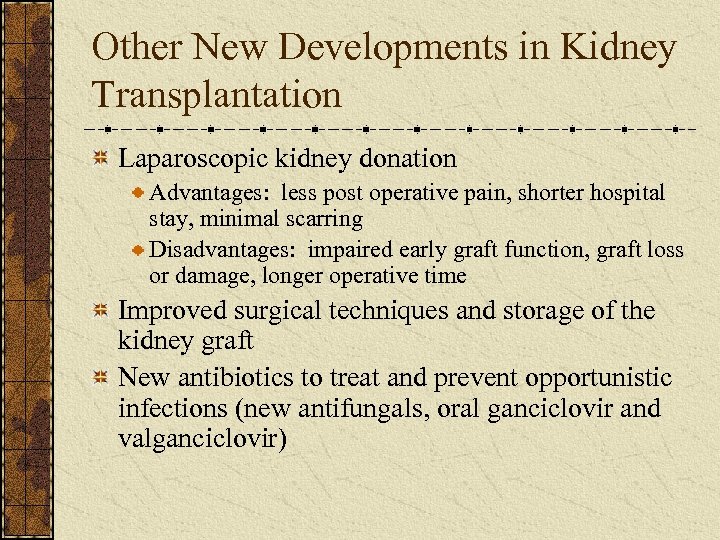 Other New Developments in Kidney Transplantation

Laparoscopic kidney donation

Advantages: less post operative pain, shorter hospital stay, minimal scarring

Disadvantages: impaired early graft function, graft loss or damage, longer operative time

Improved surgical techniques and storage of the kidney graft

New antibiotics to treat and prevent opportunistic infections (new antifungals, oral ganciclovir and valganciclovir)